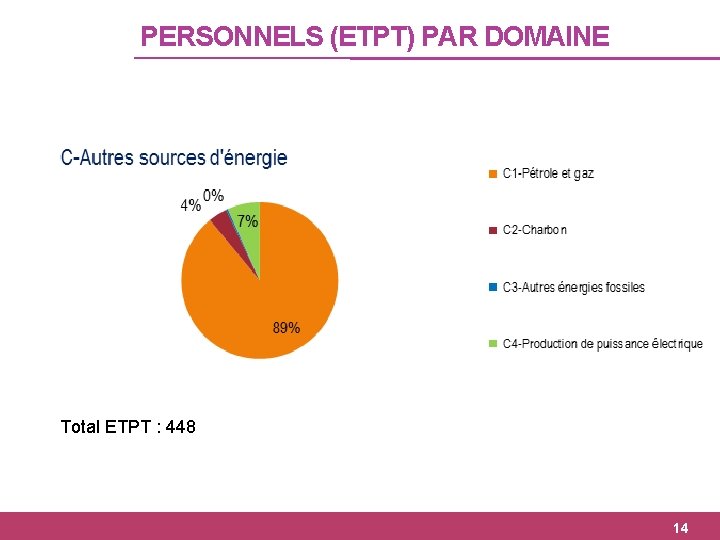 PERSONNELS (ETPT) PAR DOMAINE

C-Autres sources d'énergie

4%
0%
7%
89%

C1-Pétrole et gaz

C2-Charbon

C3-Autres énergies fossiles

C4-Production de puissance électrique

Total ETPT : 448

14